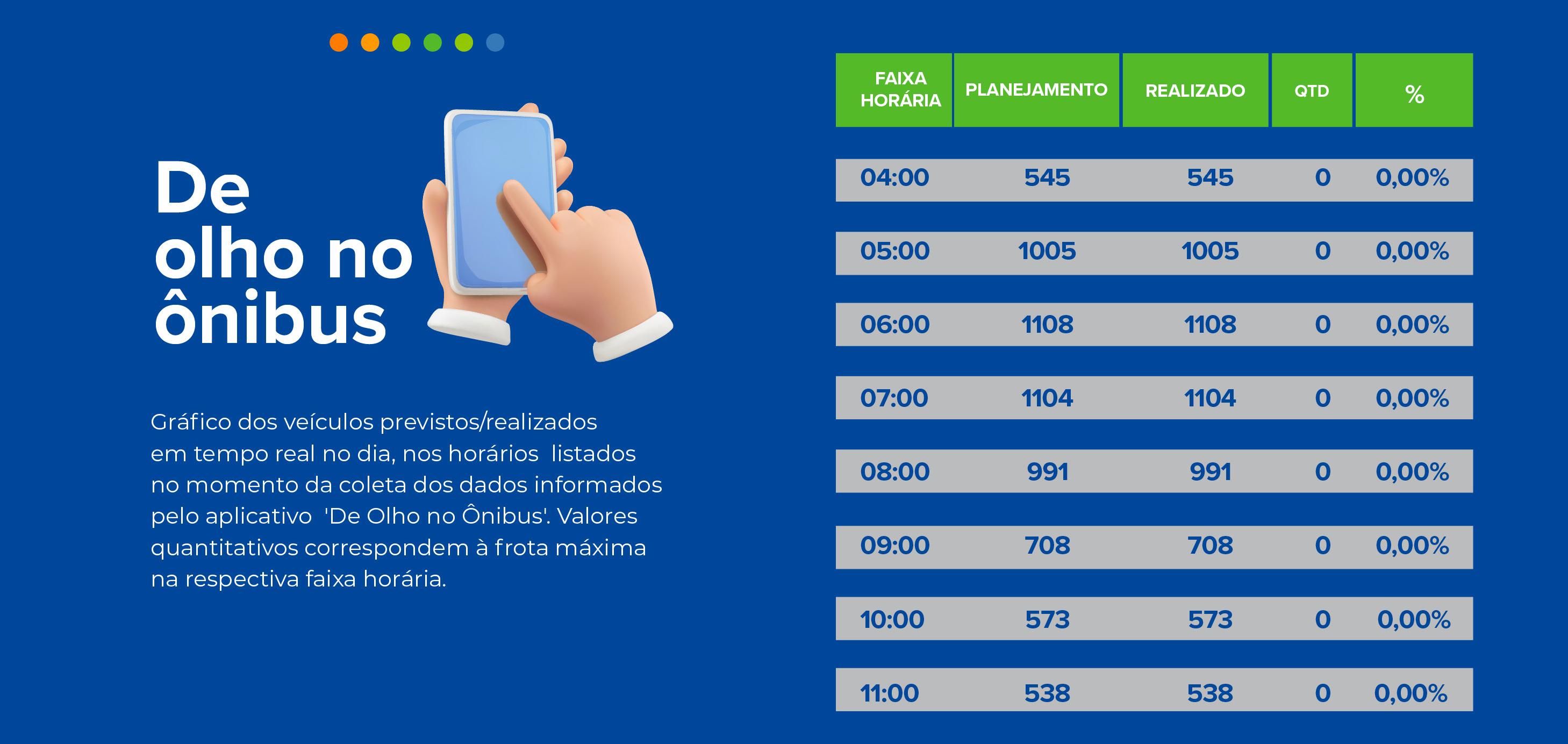 De olho no ônibus

Gráfico dos veículos previstos/realizados em tempo real no dia, nos horários listados no momento da coleta dos dados informados pelo aplicativo 'De Olho no Ônibus'. Valores quantitativos correspondem à frota máxima na respectiva faixa horária.

| FAIXA HORÁRIA | PLANEJAMENTO | REALIZADO | QTD | % |
|---|---|---|---|---|
| 04:00 | 545 | 545 | 0 | 0,00% |
| 05:00 | 1005 | 1005 | 0 | 0,00% |
| 06:00 | 1108 | 1108 | 0 | 0,00% |
| 07:00 | 1104 | 1104 | 0 | 0,00% |
| 08:00 | 991 | 991 | 0 | 0,00% |
| 09:00 | 708 | 708 | 0 | 0,00% |
| 10:00 | 573 | 573 | 0 | 0,00% |
| 11:00 | 538 | 538 | 0 | 0,00% |